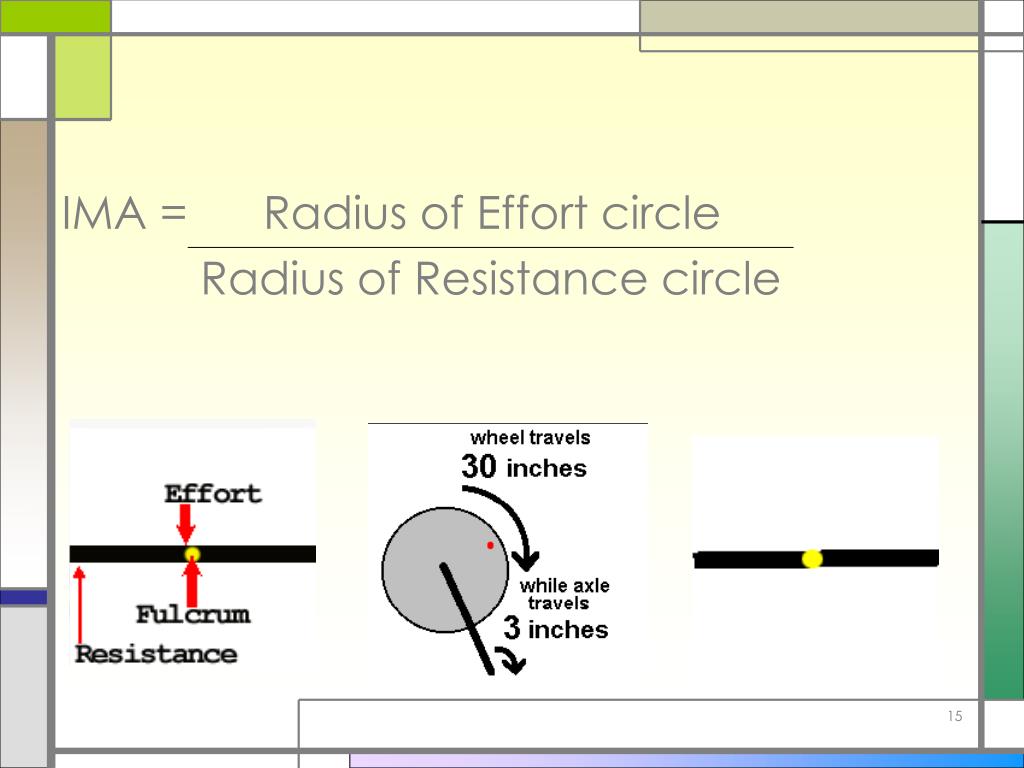 IMA = $\frac{\text{Radius of Effort circle}}{\text{Radius of Resistance circle}}$

Effort

Fulcrum

Resistance

wheel travels
30 inches

while axle travels
3 inches

15